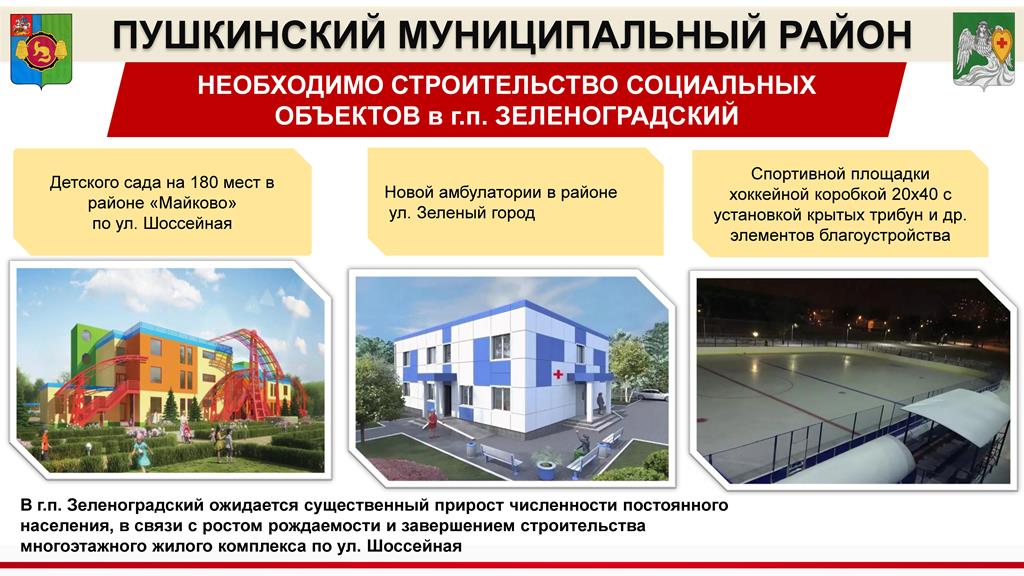 ПУШКИНСКИЙ МУНИЦИПАЛЬНЫЙ РАЙОН

НЕОБХОДИМО СТРОИТЕЛЬСТВО СОЦИАЛЬНЫХ ОБЪЕКТОВ в г.п. ЗЕЛЕНОГРАДСКИЙ

Детского сада на 180 мест в районе «Майково» по ул. Шоссейная

Новой амбулатории в районе ул. Зеленый город

Спортивной площадки хоккейной коробкой 20х40 с установкой крытых трибун и др. элементов благоустройства

В г.п. Зеленоградский ожидается существенный прирост численности постоянного населения, в связи с ростом рождаемости и завершением строительства многоэтажного жилого комплекса по ул. Шоссейная